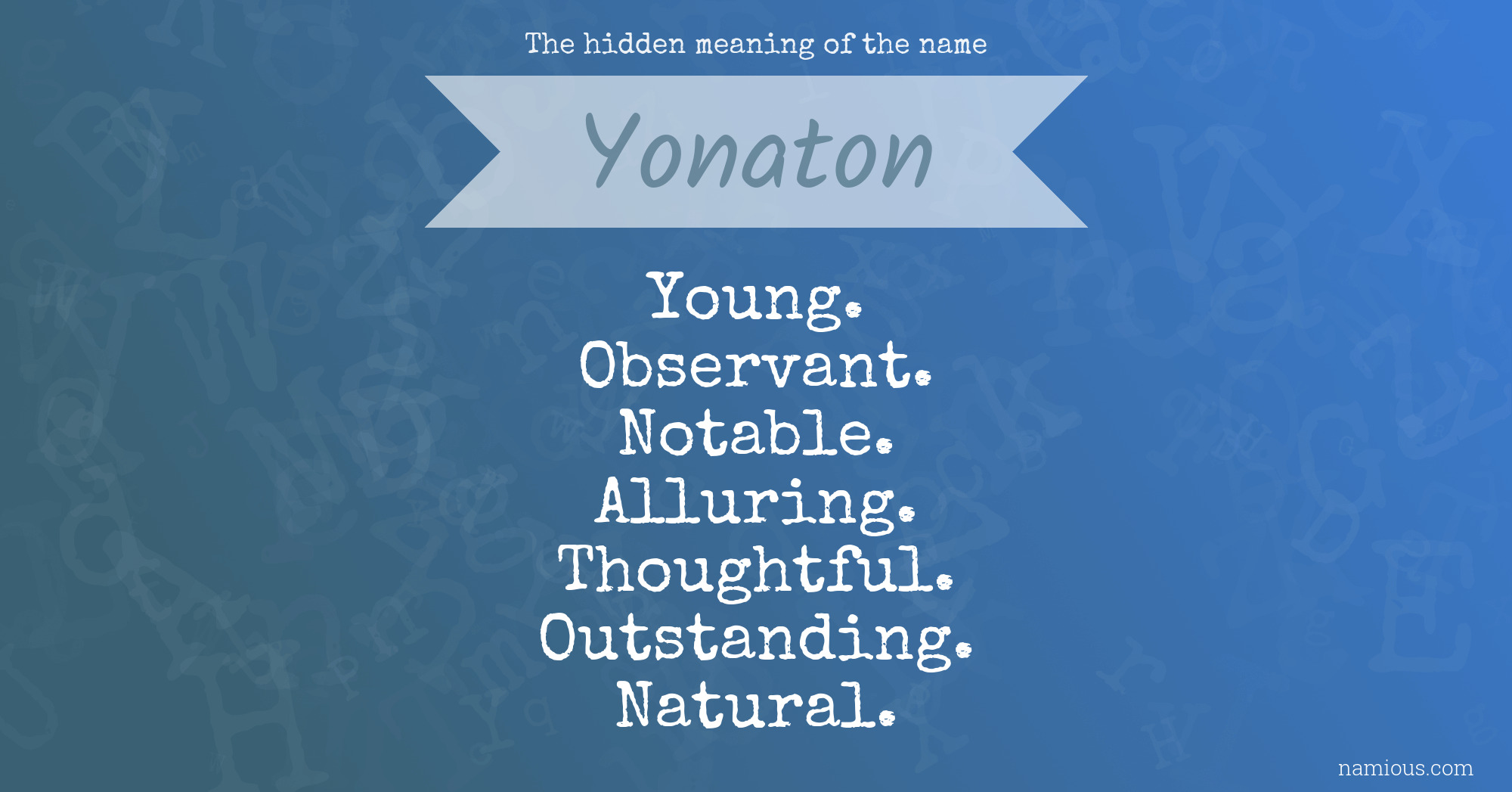 The hidden meaning of the name

Yonaton

Young.
Observant.
Notable.
Alluring.
Thoughtful.
Outstanding.
Natural.

namious.com